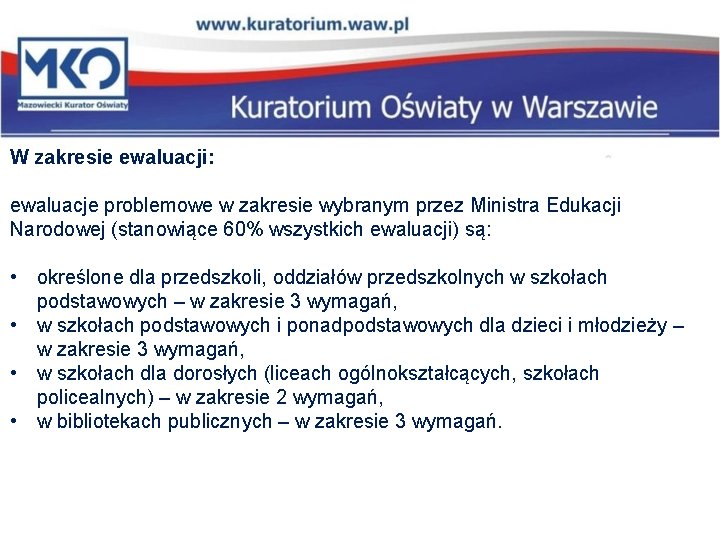 www.kuratorium.waw.pl

MKO
Mazowiecki Kurator Oświaty

Kuratorium Oświaty w Warszawie

W zakresie ewaluacji:

ewaluacje problemowe w zakresie wybranym przez Ministra Edukacji Narodowej (stanowiące 60% wszystkich ewaluacji) są:

• określone dla przedszkoli, oddziałów przedszkolnych w szkołach podstawowych – w zakresie 3 wymagań,
• w szkołach podstawowych i ponadpodstawowych dla dzieci i młodzieży – w zakresie 3 wymagań,
• w szkołach dla dorosłych (liceach ogólnokształcących, szkołach policealnych) – w zakresie 2 wymagań,
• w bibliotekach publicznych – w zakresie 3 wymagań.